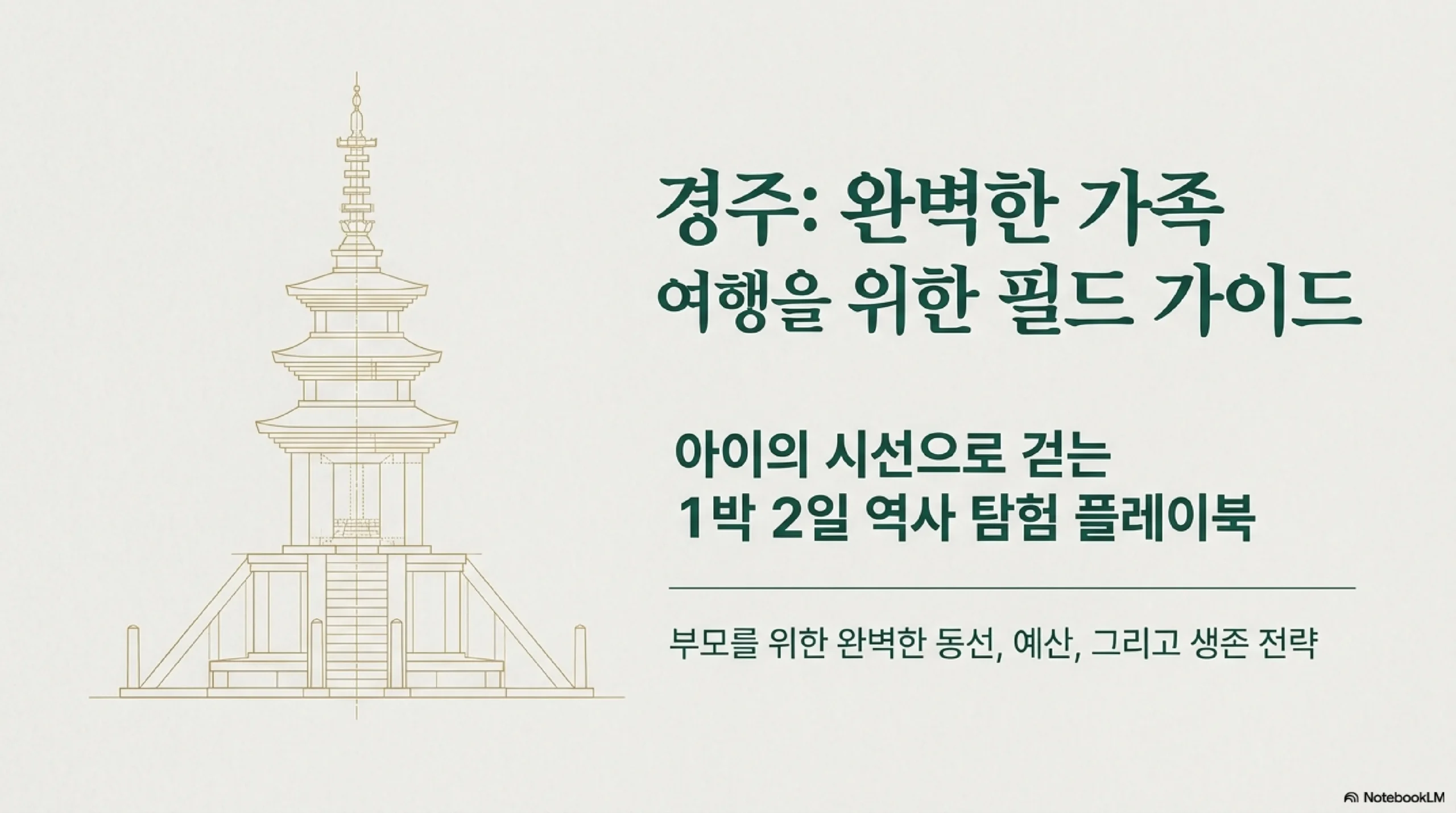 경주: 완벽한 가족 여행을 위한 필드 가이드

아이의 시선으로 걷는 1박 2일 역사 탐험 플레이북

부모를 위한 완벽한 동선, 예산, 그리고 생존 전략

NotebookLM